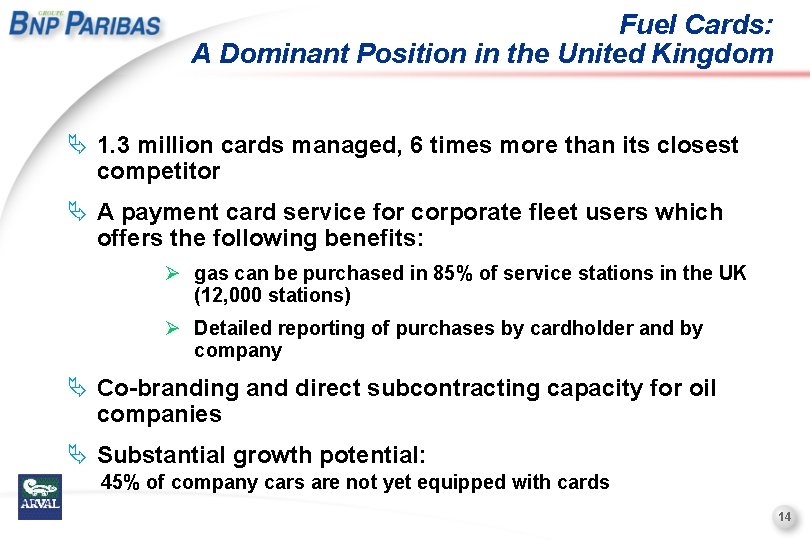 GROUPE
BNP PARIBAS

Fuel Cards:
A Dominant Position in the United Kingdom

1.3 million cards managed, 6 times more than its closest competitor

A payment card service for corporate fleet users which offers the following benefits:

gas can be purchased in 85% of service stations in the UK (12,000 stations)

Detailed reporting of purchases by cardholder and by company

Co-branding and direct subcontracting capacity for oil companies

Substantial growth potential:
45% of company cars are not yet equipped with cards

ARVAL

14